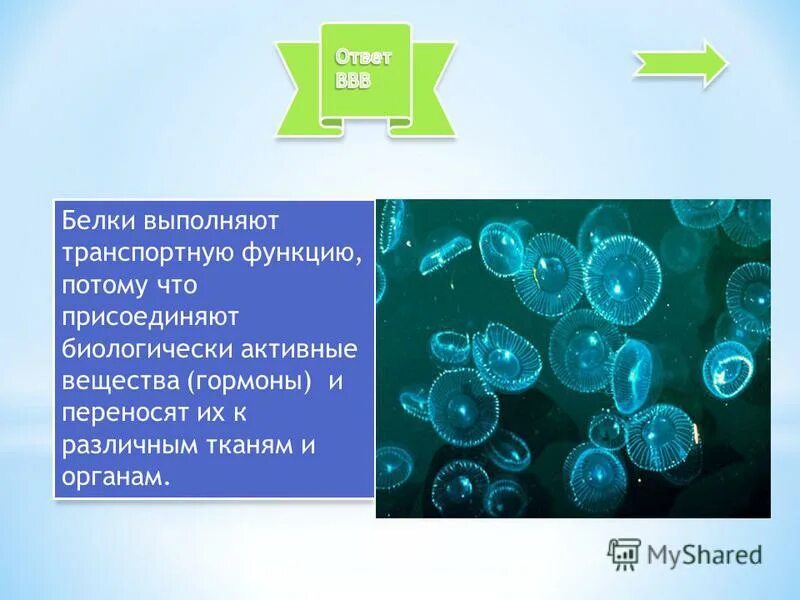 Ответ ВВВ

Белки выполняют транспортную функцию, потому что присоединяют биологически активные вещества (гормоны) и переносят их к различным тканям и органам.

MyShared